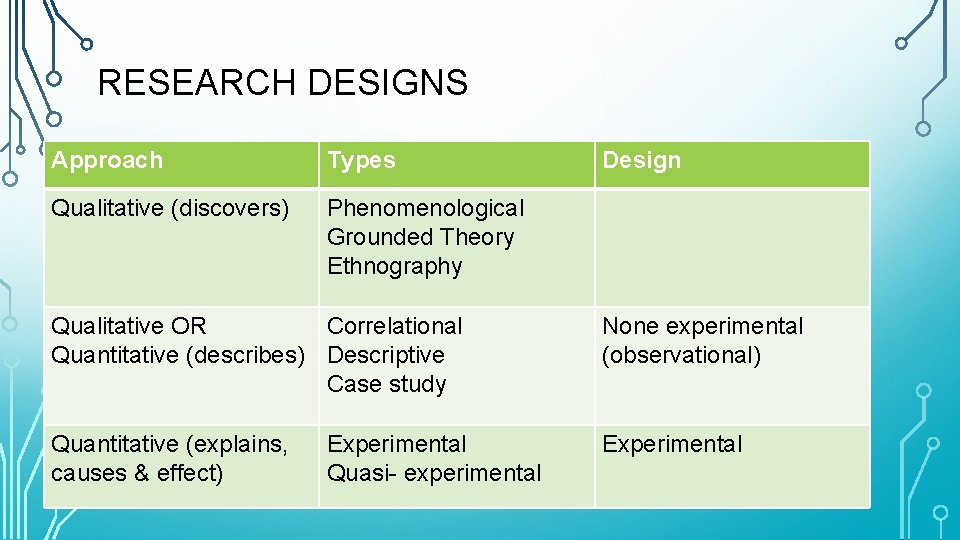 RESEARCH DESIGNS

| Approach | Types | Design |
|---|---|---|
| Qualitative (discovers) | Phenomenological Grounded Theory Ethnography | |
| Qualitative OR Quantitative (describes) | Correlational Descriptive Case study | None experimental (observational) |
| Quantitative (explains, causes & effect) | Experimental Quasi- experimental | Experimental |